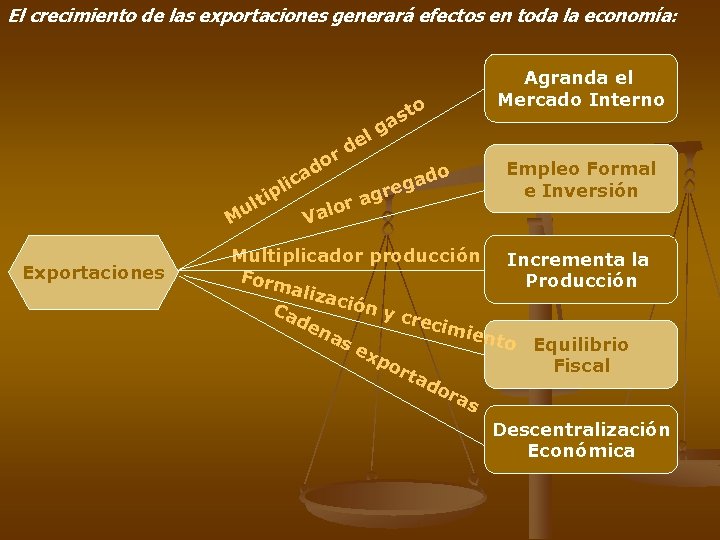 El crecimiento de las exportaciones generará efectos en toda la economía:

Exportaciones

Multiplicador del gasto

Valor agregado

Multiplicador producción

Formalización y crecimiento

Cadenas exportadoras

Agranda el Mercado Interno

Empleo Formal e Inversión

Incrementa la Producción

Equilibrio Fiscal

Descentralización Económica